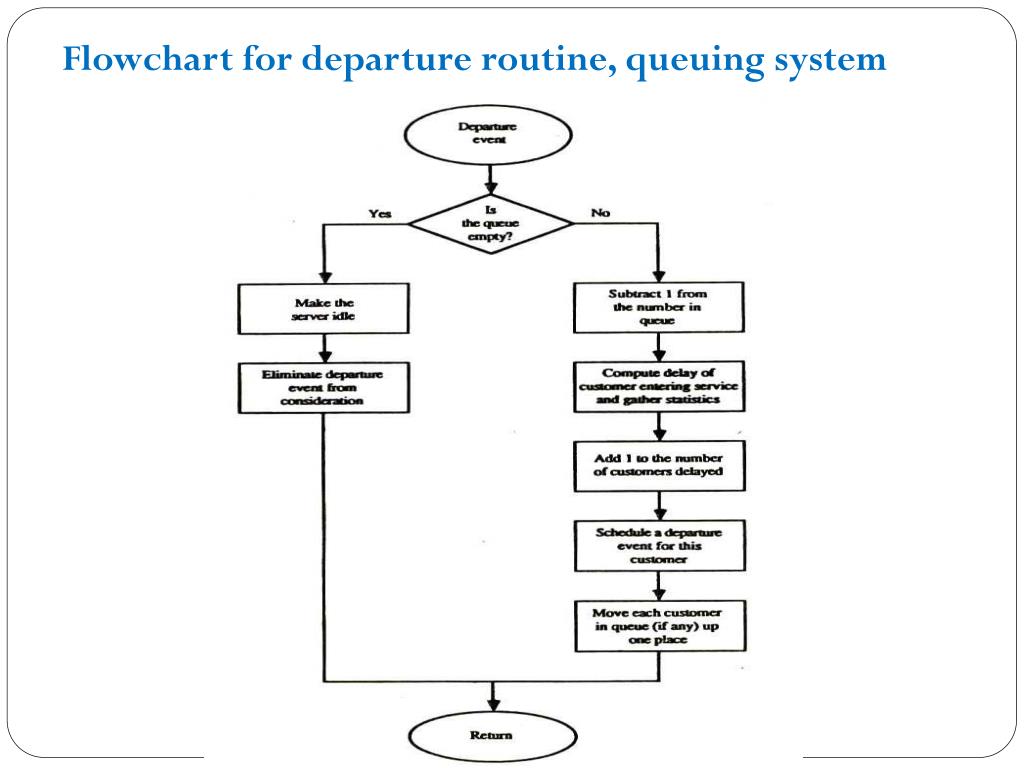 Flowchart for departure routine, queuing system

Departure event

Is the queue empty?

Yes

No

Make the server idle

Eliminate departure event from consideration

Subtract 1 from the number in queue

Compute delay of customer entering service and gather statistics

Add 1 to the number of customers delayed

Schedule a departure event for this customer

Move each customer in queue (if any) up one place

Return